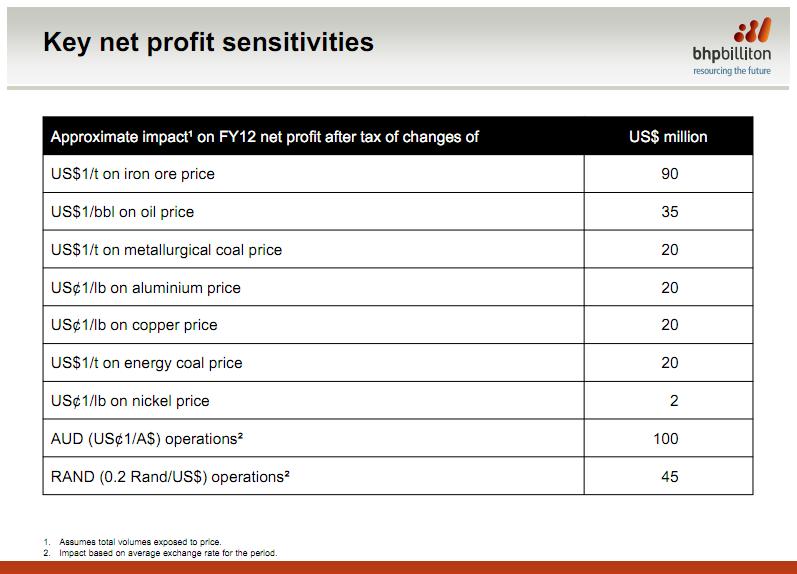 Key net profit sensitivities

bhpbilliton
resourcing the future

| Approximate impact¹ on FY12 net profit after tax of changes of | US$ million |
|---|---|
| US$1/t on iron ore price | 90 |
| US$1/bbl on oil price | 35 |
| US$1/t on metallurgical coal price | 20 |
| US¢1/lb on aluminium price | 20 |
| US¢1/lb on copper price | 20 |
| US$1/t on energy coal price | 20 |
| US¢1/lb on nickel price | 2 |
| AUD (US¢1/A$) operations² | 100 |
| RAND (0.2 Rand/US$) operations² | 45 |

1. Assumes total volumes exposed to price.
2. Impact based on average exchange rate for the period.